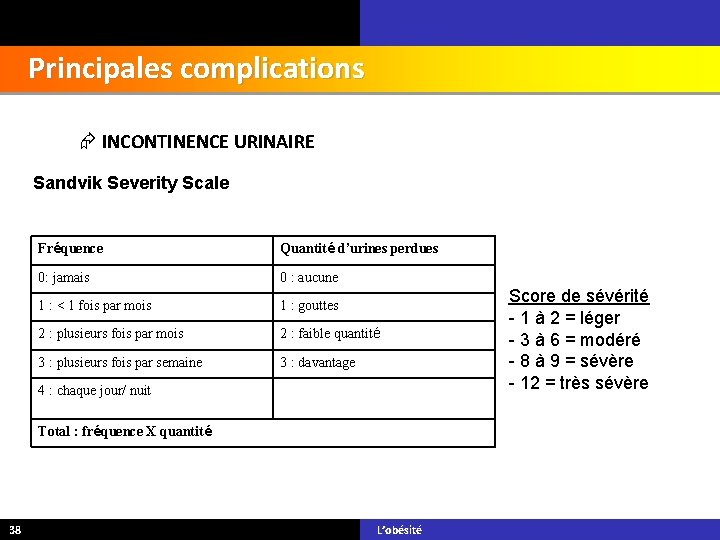 Principales complications

INCONTINENCE URINAIRE

Sandvik Severity Scale

| Fréquence | Quantité d'urines perdues |
|---|---|
| 0: jamais | 0 : aucune |
| 1 : < 1 fois par mois | 1 : gouttes |
| 2 : plusieurs fois par mois | 2 : faible quantité |
| 3 : plusieurs fois par semaine | 3 : davantage |
| 4 : chaque jour/ nuit | |
| Total : fréquence X quantité | |

Score de sévérité
- 1 à 2 = léger
- 3 à 6 = modéré
- 8 à 9 = sévère
- 12 = très sévère

38

L'obésité